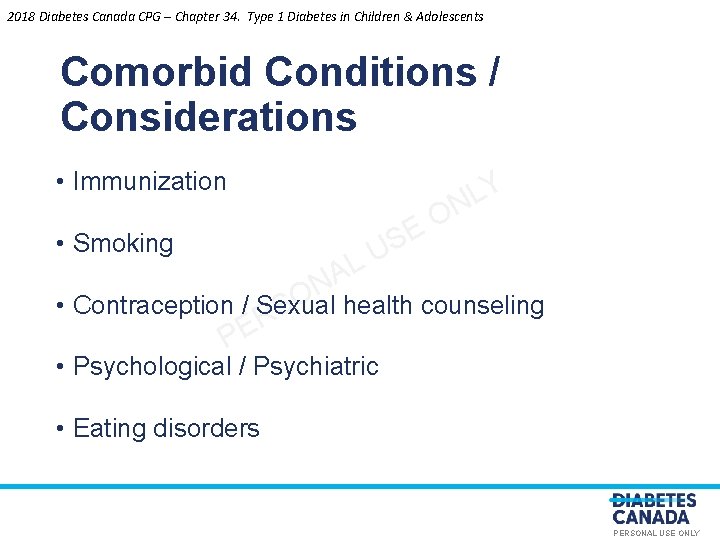 2018 Diabetes Canada CPG – Chapter 34. Type 1 Diabetes in Children & Adolescents

Comorbid Conditions / Considerations

• Immunization

• Smoking

• Contraception / Sexual health counseling

• Psychological / Psychiatric

• Eating disorders

PERSONAL USE ONLY

DIABETES CANADA
PERSONAL USE ONLY